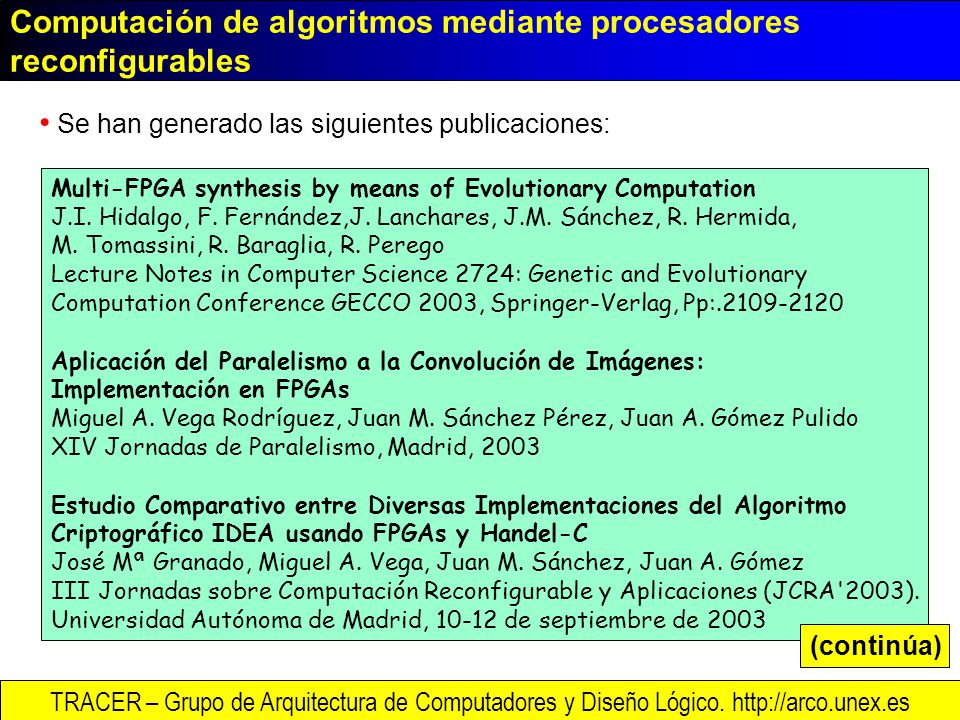 Computación de algoritmos mediante procesadores reconfigurables

• Se han generado las siguientes publicaciones:

Multi-FPGA synthesis by means of Evolutionary Computation
J.I. Hidalgo, F. Fernández,J. Lanchares, J.M. Sánchez, R. Hermida, M. Tomassini, R. Baraglia, R. Perego
Lecture Notes in Computer Science 2724: Genetic and Evolutionary Computation Conference GECCO 2003, Springer-Verlag, Pp:.2109-2120

Aplicación del Paralelismo a la Convolución de Imágenes: Implementación en FPGAs
Miguel A. Vega Rodríguez, Juan M. Sánchez Pérez, Juan A. Gómez Pulido
XIV Jornadas de Paralelismo, Madrid, 2003

Estudio Comparativo entre Diversas Implementaciones del Algoritmo Criptográfico IDEA usando FPGAs y Handel-C
José Mª Granado, Miguel A. Vega, Juan M. Sánchez, Juan A. Gómez
III Jornadas sobre Computación Reconfigurable y Aplicaciones (JCRA'2003). Universidad Autónoma de Madrid, 10-12 de septiembre de 2003

(continúa)

TRACER – Grupo de Arquitectura de Computadores y Diseño Lógico. http://arco.unex.es